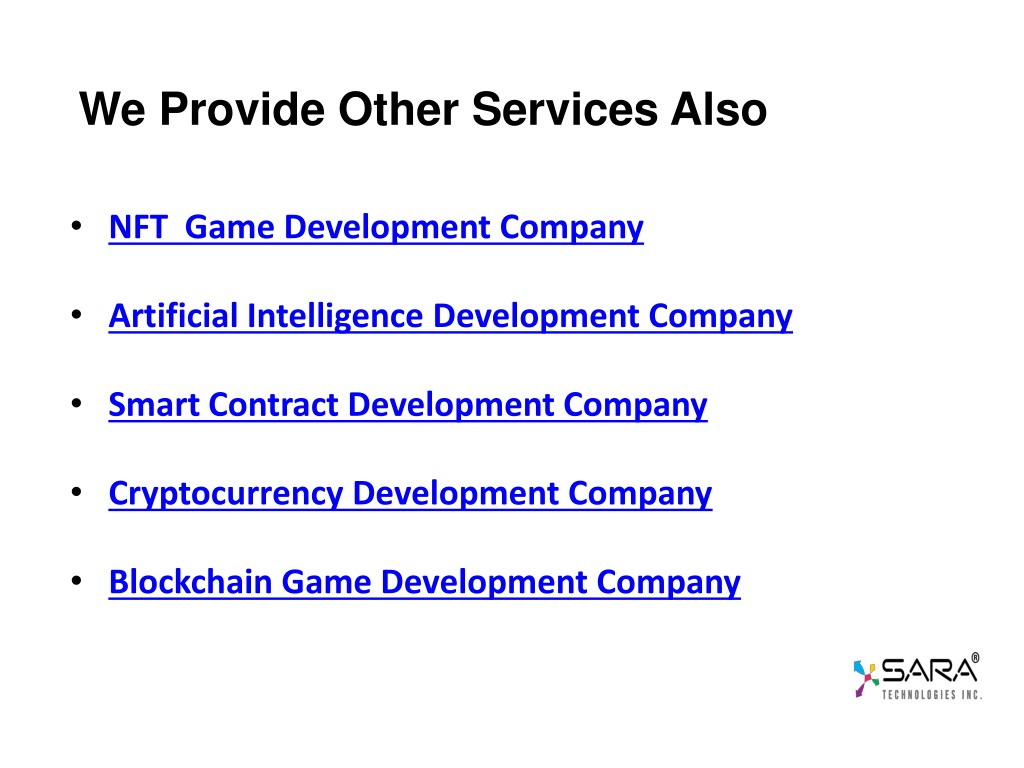 We Provide Other Services Also

• NFT Game Development Company

• Artificial Intelligence Development Company

• Smart Contract Development Company

• Cryptocurrency Development Company

• Blockchain Game Development Company

SARA®
TECHNOLOGIES INC.